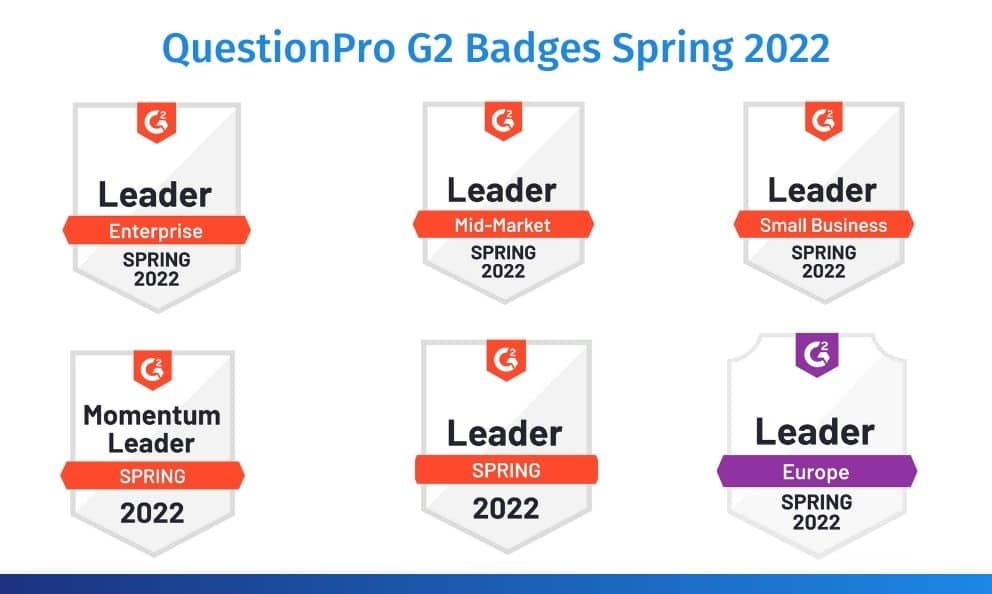 QuestionPro G2 Badges Spring 2022

G2
Leader
Enterprise
SPRING
2022

G2
Leader
Mid-Market
SPRING
2022

G2
Leader
Small Business
SPRING
2022

G2
Momentum Leader
SPRING
2022

G2
Leader
SPRING
2022

G2
Leader
Europe
SPRING
2022